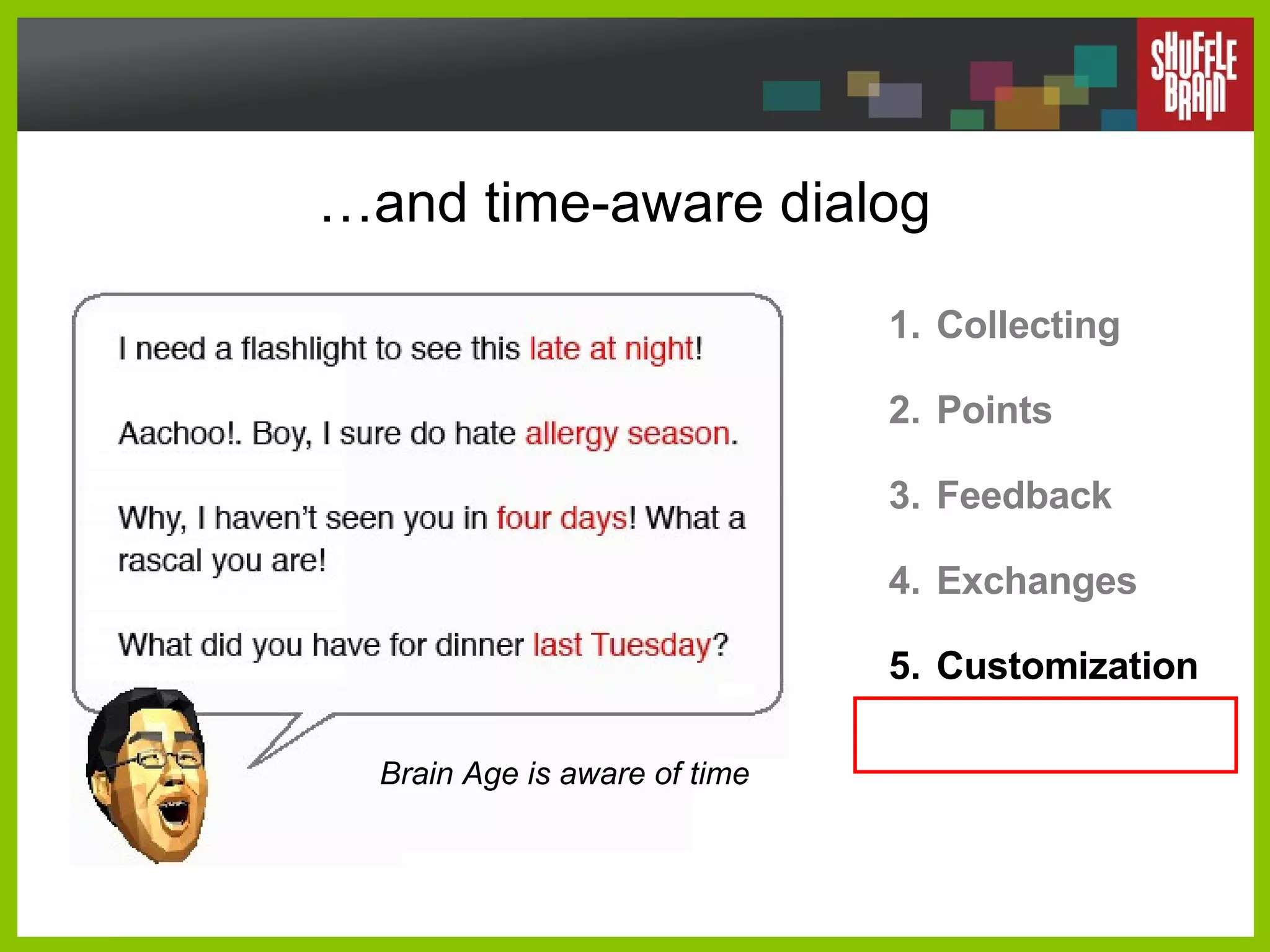 SHUFFLE BRAIN

…and time-aware dialog

I need a flashlight to see this late at night!

Aachoo!. Boy, I sure do hate allergy season.

Why, I haven't seen you in four days! What a rascal you are!

What did you have for dinner last Tuesday?

Brain Age is aware of time

1. Collecting
2. Points
3. Feedback
4. Exchanges
5. Customization